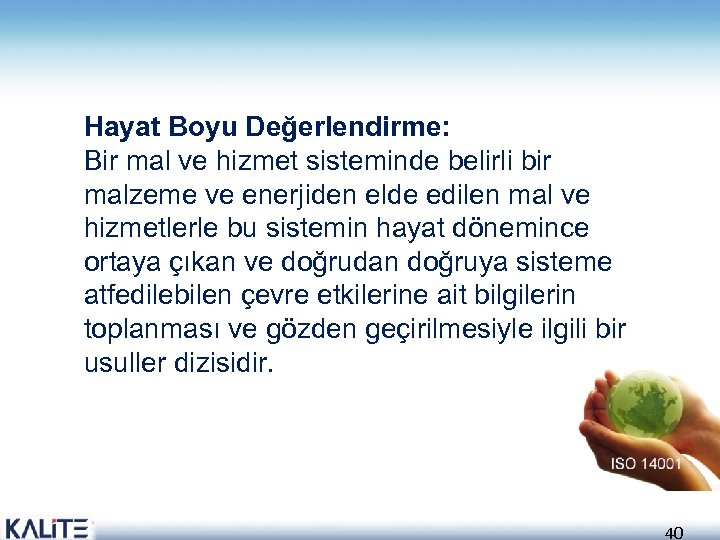 Hayat Boyu Değerlendirme:
Bir mal ve hizmet sisteminde belirli bir malzeme ve enerjiden elde edilen mal ve hizmetlerle bu sistemin hayat dönemince ortaya çıkan ve doğrudan doğruya sisteme atfedilebilen çevre etkilerine ait bilgilerin toplanması ve gözden geçirilmesiyle ilgili bir usuller dizisidir.

ISO 14001

KALİTE

40